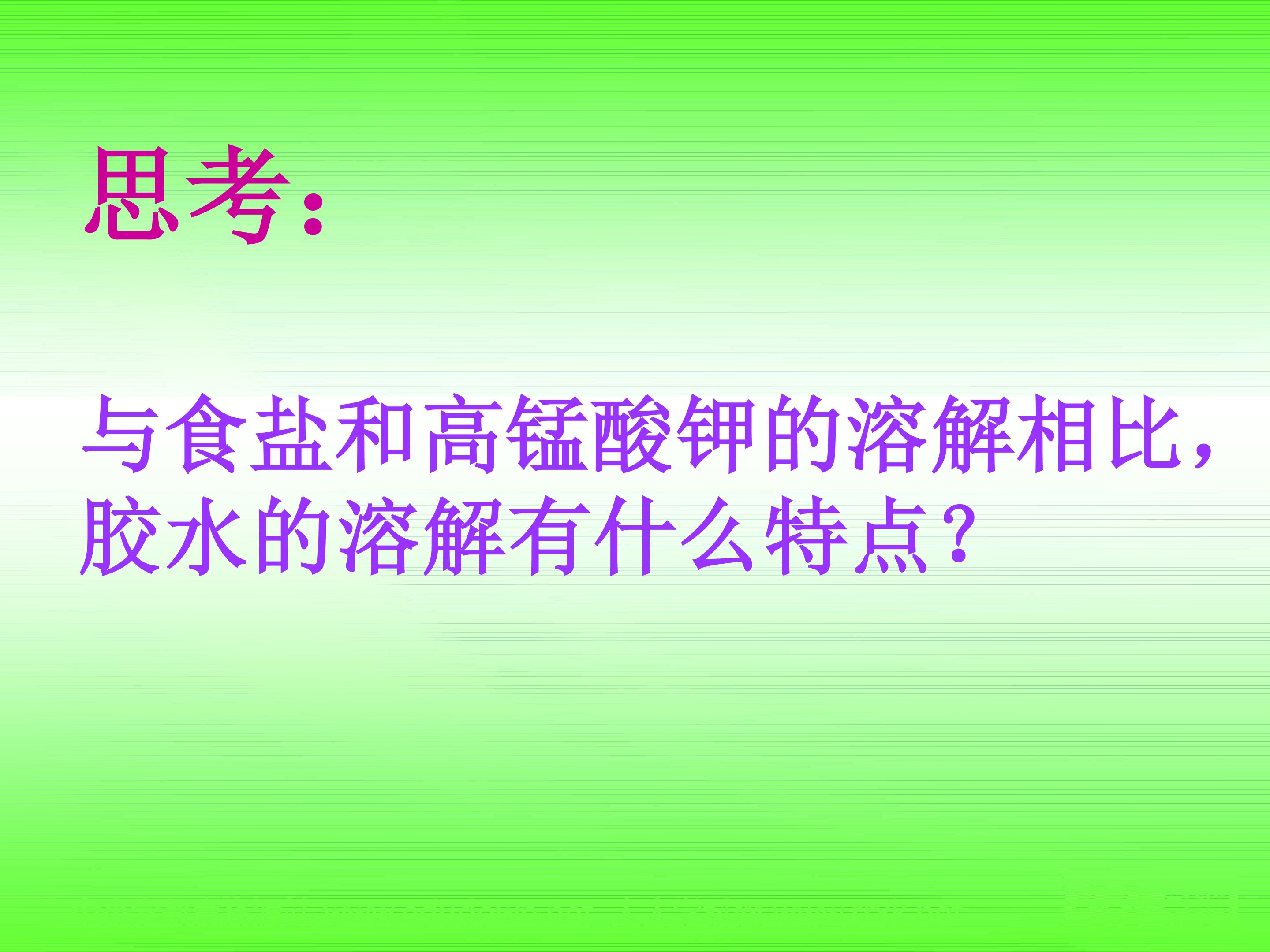 思考：

与食盐和高锰酸钾的溶解相比，胶水的溶解有什么特点？